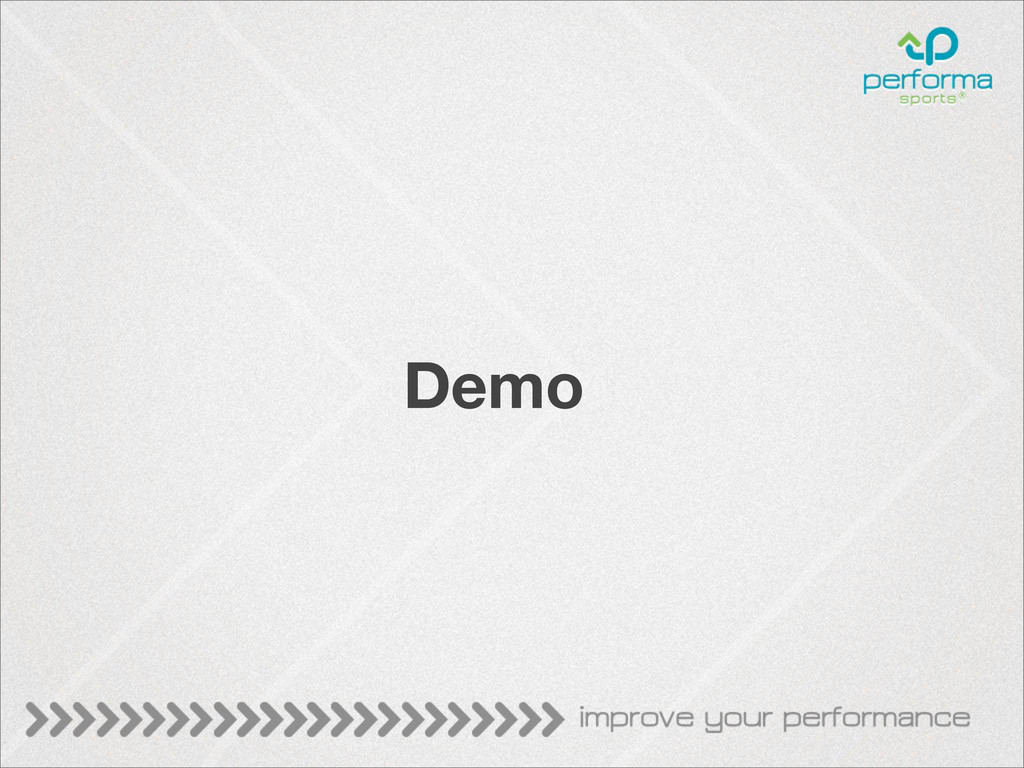 performa
sports®

Demo

improve your performance